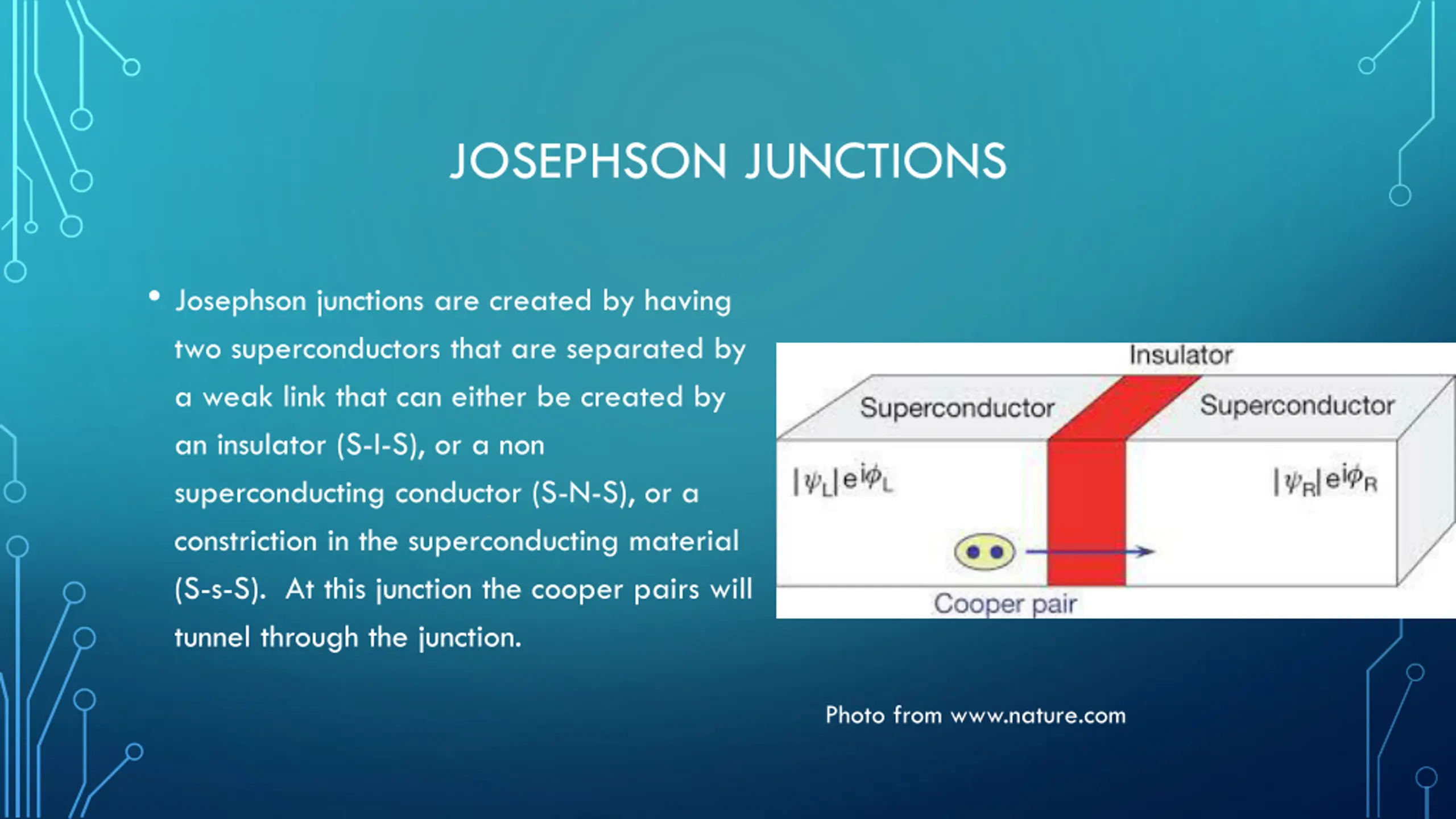 JOSEPHSON JUNCTIONS

• Josephson junctions are created by having two superconductors that are separated by a weak link that can either be created by an insulator (S-I-S), or a non superconducting conductor (S-N-S), or a constriction in the superconducting material (S-s-S). At this junction the cooper pairs will tunnel through the junction.

Insulator

Superconductor

Superconductor

$|\psi_L|e^{i\phi_L}$

$|\psi_R|e^{i\phi_R}$

Cooper pair

Photo from www.nature.com